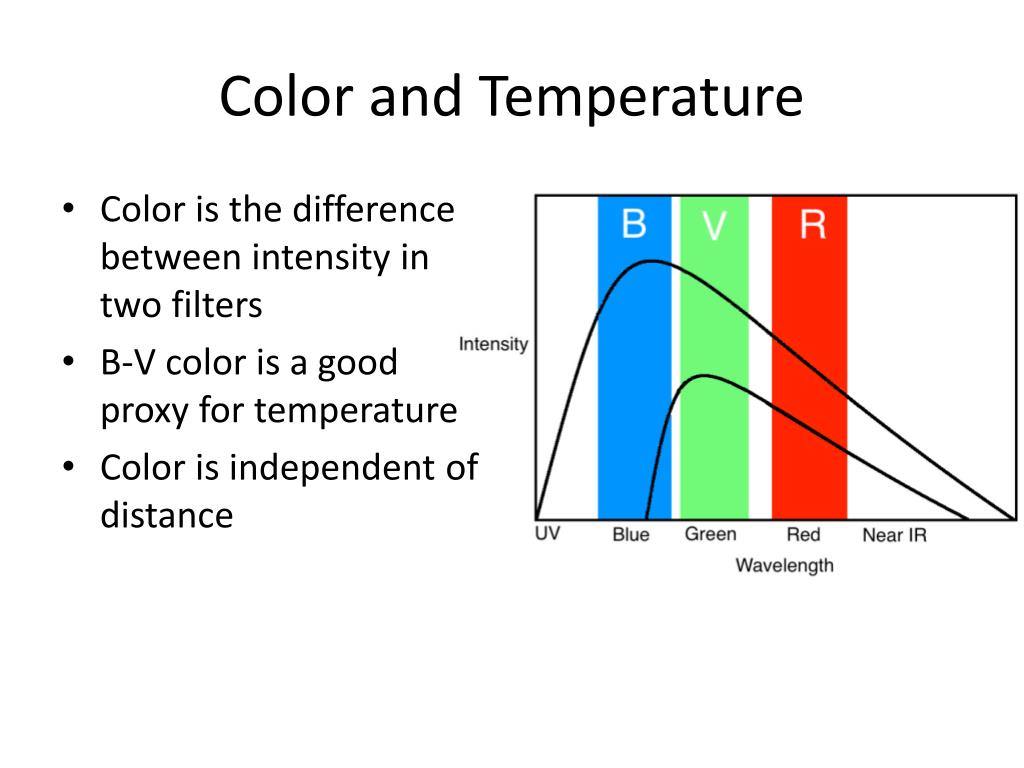 Color and Temperature

• Color is the difference between intensity in two filters
• B-V color is a good proxy for temperature
• Color is independent of distance

B V R
Intensity
UV Blue Green Red Near IR
Wavelength